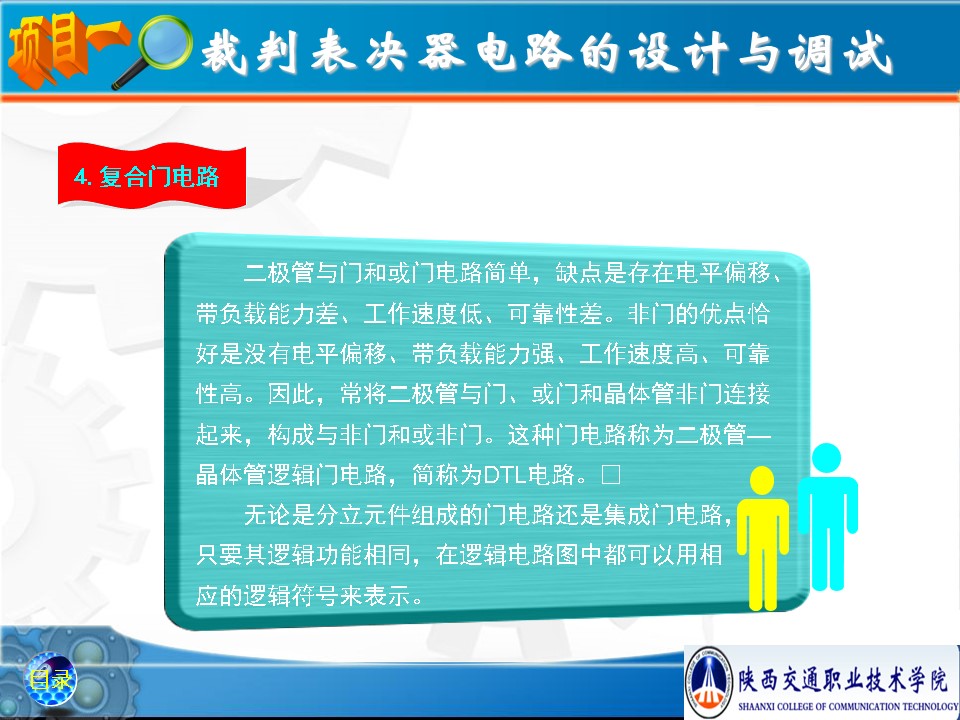 项目一 裁判表决器电路的设计与调试

4. 复合门电路

二极管与门和或门电路简单，缺点是存在电平偏移、带负载能力差、工作速度低、可靠性差。非门的优点恰好是没有电平偏移、带负载能力强、工作速度高、可靠性高。因此，常将二极管与门、或门和晶体管非门连接起来，构成与非门和或非门。这种门电路称为二极管—晶体管逻辑门电路，简称为DTL电路。□

无论是分立元件组成的门电路还是集成门电路，只要其逻辑功能相同，在逻辑电路图中都可以用相应的逻辑符号来表示。

目录

陕西交通职业技术学院
SHAANXI COLLEGE OF COMMUNICATION TECHNOLOGY